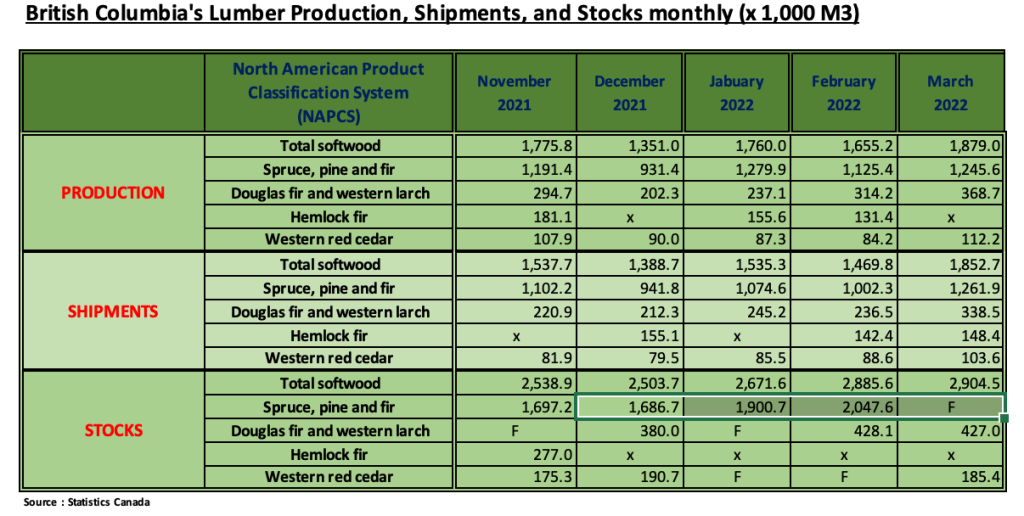 British Columbia's Lumber Production, Shipments, and Stocks monthly (x 1,000 M3)

| | North American Product Classification System (NAPCS) | November 2021 | December 2021 | Jabuary 2022 | February 2022 | March 2022 |
|---|---|---|---|---|---|---|
| PRODUCTION | Total softwood | 1,775.8 | 1,351.0 | 1,760.0 | 1,655.2 | 1,879.0 |
| | Spruce, pine and fir | 1,191.4 | 931.4 | 1,279.9 | 1,125.4 | 1,245.6 |
| | Douglas fir and western larch | 294.7 | 202.3 | 237.1 | 314.2 | 368.7 |
| | Hemlock fir | 181.1 | x | 155.6 | 131.4 | x |
| | Western red cedar | 107.9 | 90.0 | 87.3 | 84.2 | 112.2 |
| SHIPMENTS | Total softwood | 1,537.7 | 1,388.7 | 1,535.3 | 1,469.8 | 1,852.7 |
| | Spruce, pine and fir | 1,102.2 | 941.8 | 1,074.6 | 1,002.3 | 1,261.9 |
| | Douglas fir and western larch | 220.9 | 212.3 | 245.2 | 236.5 | 338.5 |
| | Hemlock fir | x | 155.1 | x | 142.4 | 148.4 |
| | Western red cedar | 81.9 | 79.5 | 85.5 | 88.6 | 103.6 |
| STOCKS | Total softwood | 2,538.9 | 2,503.7 | 2,671.6 | 2,885.6 | 2,904.5 |
| | Spruce, pine and fir | 1,697.2 | 1,686.7 | 1,900.7 | 2,047.6 | F |
| | Douglas fir and western larch | F | 380.0 | F | 428.1 | 427.0 |
| | Hemlock fir | 277.0 | x | x | x | x |
| | Western red cedar | 175.3 | 190.7 | F | F | 185.4 |

Source : Statistics Canada